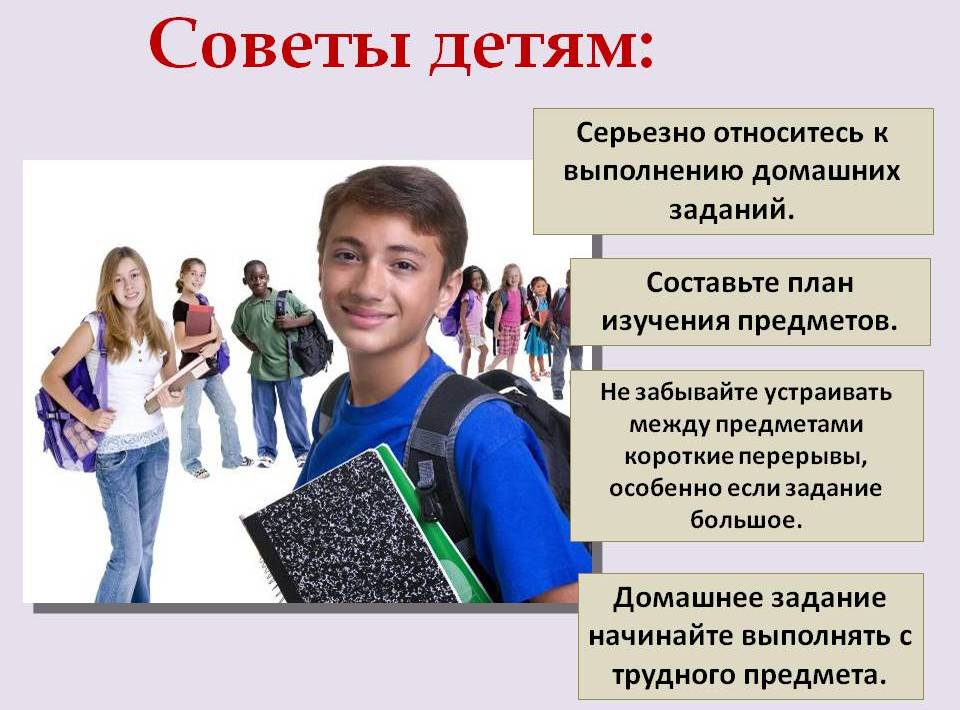 Советы детям:

Серьезно относитесь к выполнению домашних заданий.

Составьте план изучения предметов.

Не забывайте устраивать между предметами короткие перерывы, особенно если задание большое.

Домашнее задание начинайте выполнять с трудного предмета.